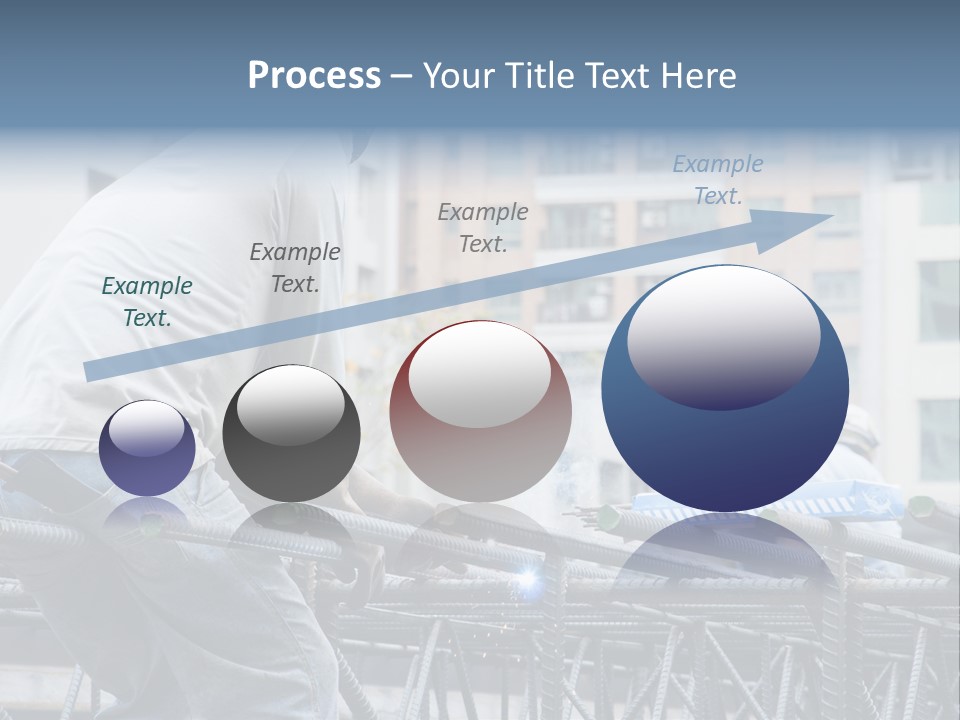 Process – Your Title Text Here

Example Text.

Example Text.

Example Text.

Example Text.